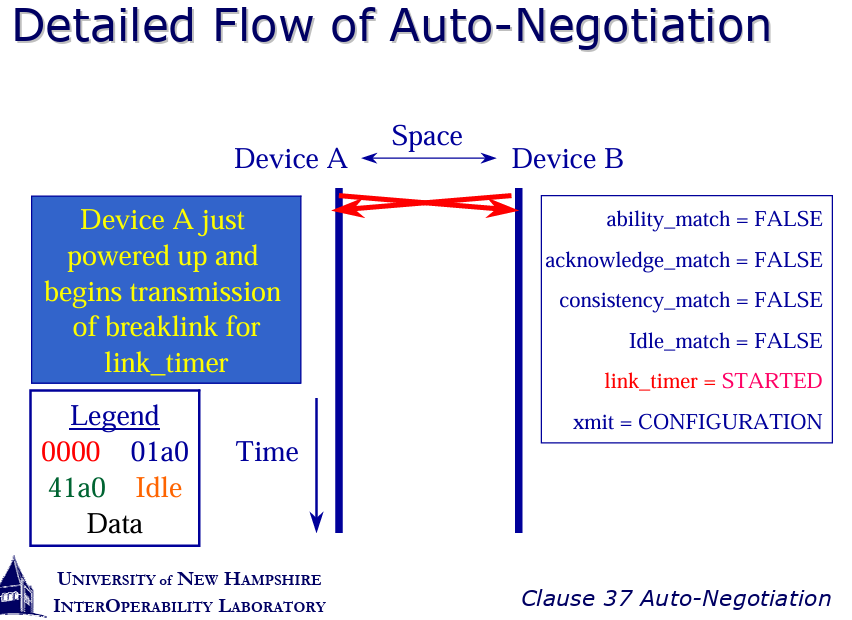 Detailed Flow of Auto-Negotiation

Space

Device A

Device B

Device A just powered up and begins transmission of breaklink for link_timer

ability_match = FALSE

acknowledge_match = FALSE

consistency_match = FALSE

Idle_match = FALSE

link_timer = STARTED

xmit = CONFIGURATION

Legend

0000 01a0

41a0 Idle

Data

Time

UNIVERSITY of NEW HAMPSHIRE
INTEROPERABILITY LABORATORY

Clause 37 Auto-Negotiation